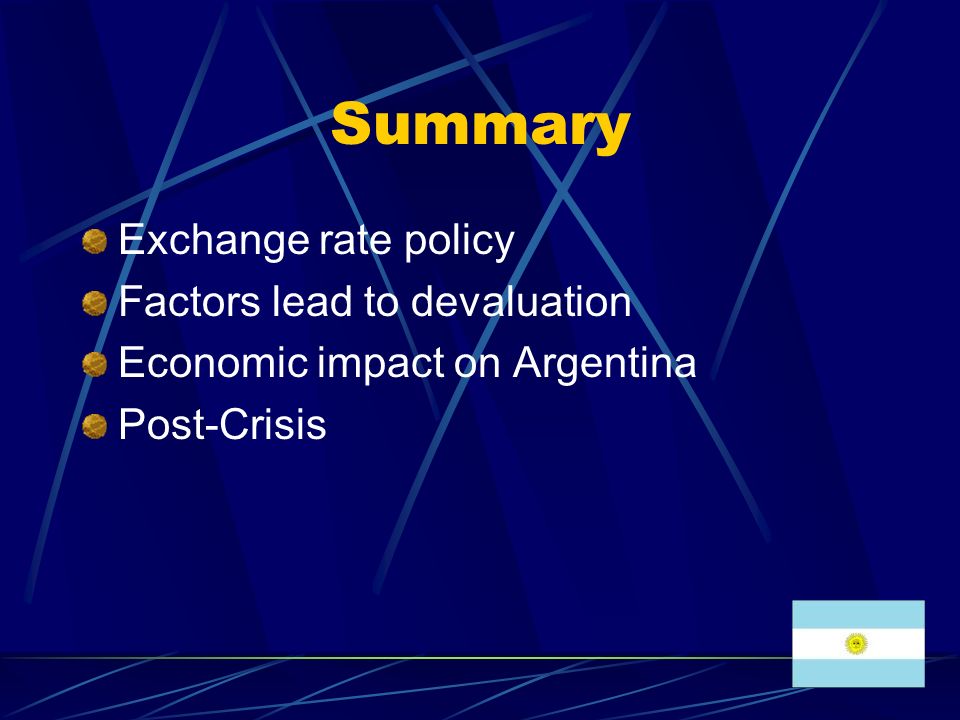 Summary

Exchange rate policy
Factors lead to devaluation
Economic impact on Argentina
Post-Crisis